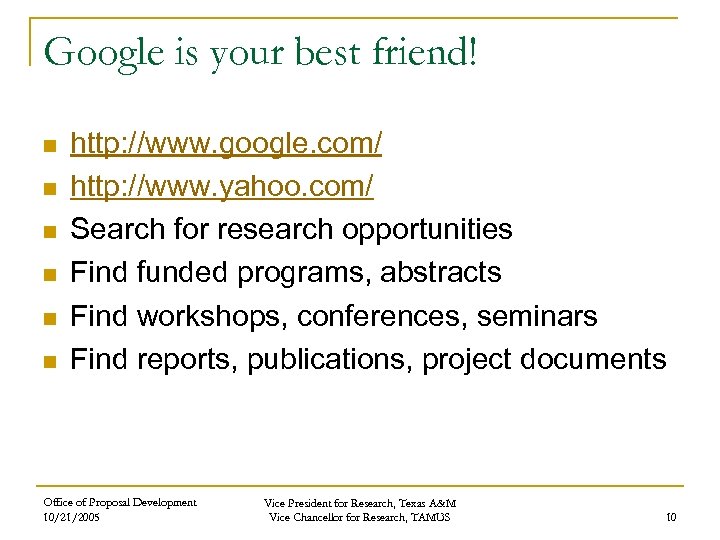 Google is your best friend!

- http://www.google.com/
- http://www.yahoo.com/
- Search for research opportunities
- Find funded programs, abstracts
- Find workshops, conferences, seminars
- Find reports, publications, project documents

Office of Proposal Development
10/21/2005

Vice President for Research, Texas A&M
Vice Chancellor for Research, TAMUS

10